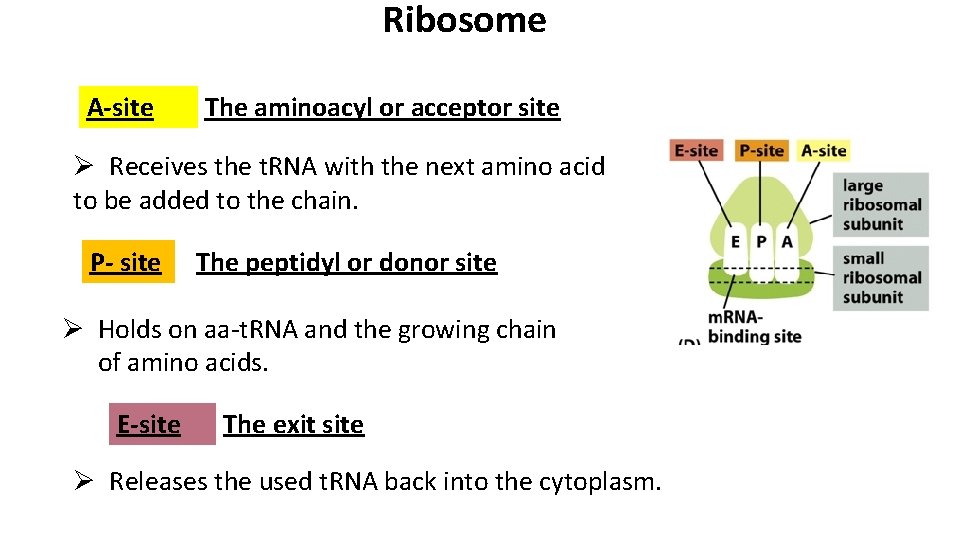 Ribosome

A-site The aminoacyl or acceptor site

➢ Receives the tRNA with the next amino acid to be added to the chain.

P- site The peptidyl or donor site

➢ Holds on aa-tRNA and the growing chain of amino acids.

E-site The exit site

➢ Releases the used tRNA back into the cytoplasm.

E-site P-site A-site

large ribosomal subunit

E P A

small ribosomal subunit

mRNA-binding site

(D)